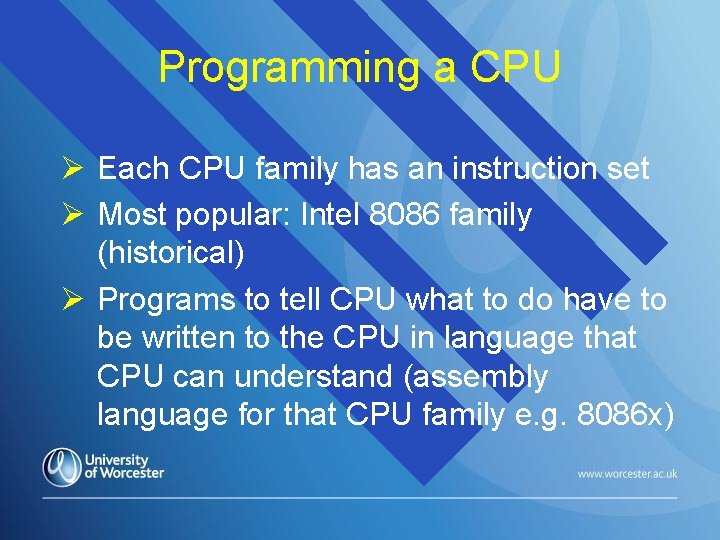 Programming a CPU

➢ Each CPU family has an instruction set
➢ Most popular: Intel 8086 family (historical)
➢ Programs to tell CPU what to do have to be written to the CPU in language that CPU can understand (assembly language for that CPU family e.g. 8086x)

University of Worcester

www.worcester.ac.uk